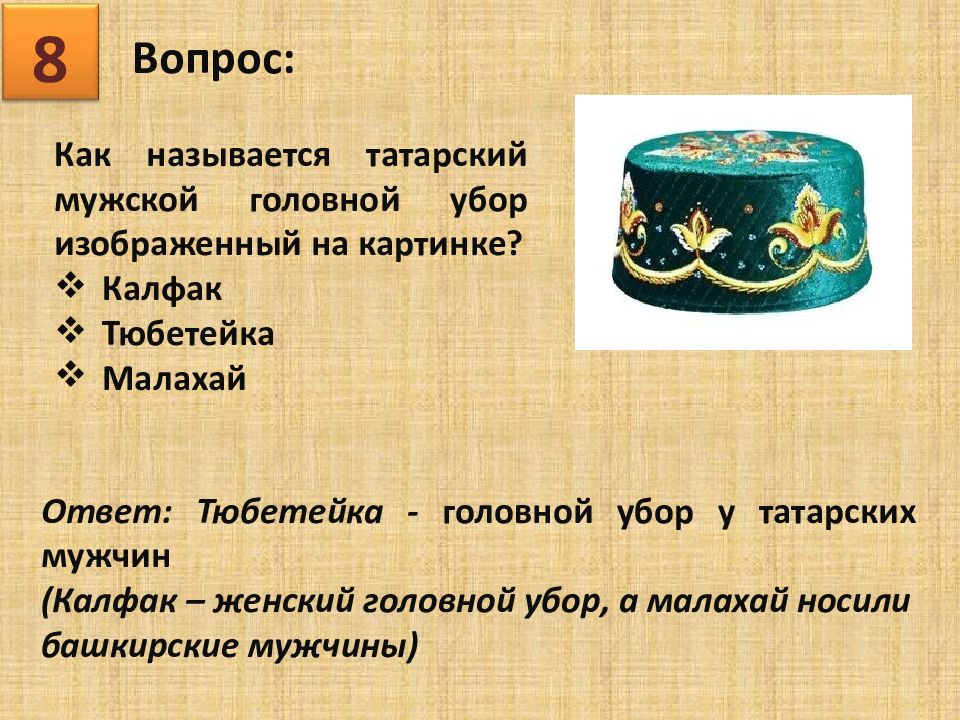 8

Вопрос:

Как называется татарский мужской головной убор изображенный на картинке?
❖ Калфак
❖ Тюбетейка
❖ Малахай

Ответ: Тюбетейка - головной убор у татарских мужчин
(Калфак – женский головной убор, а малахай носили башкирские мужчины)